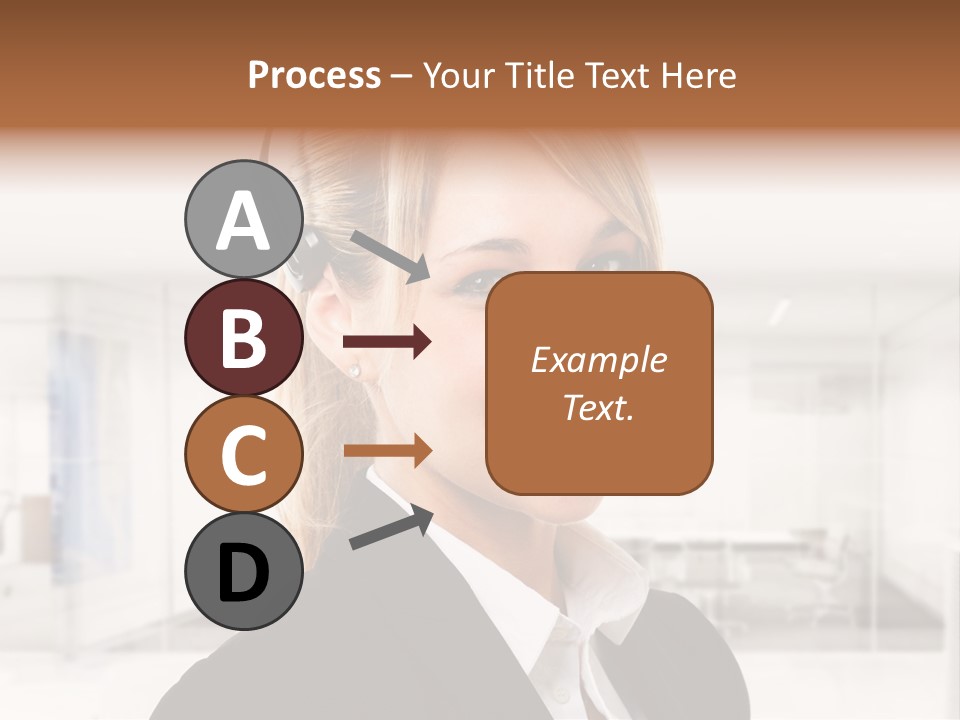 Process – Your Title Text Here

A

B

C

D

Example Text.